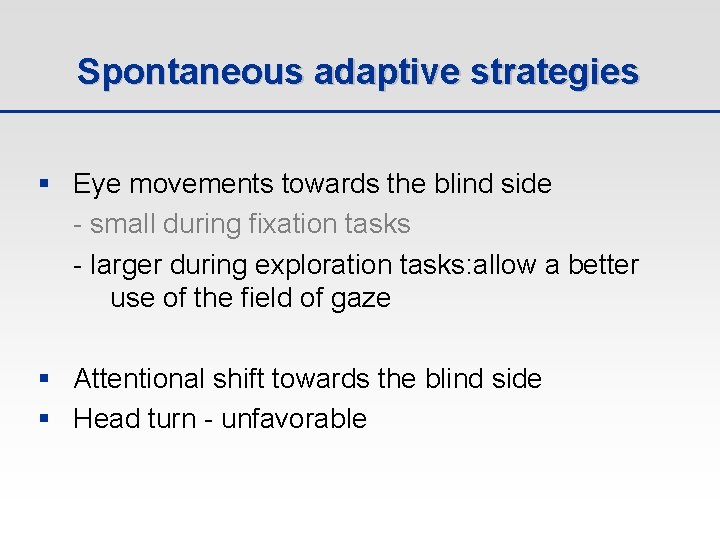 Spontaneous adaptive strategies

▪ Eye movements towards the blind side
- small during fixation tasks
- larger during exploration tasks:allow a better use of the field of gaze

▪ Attentional shift towards the blind side
▪ Head turn - unfavorable